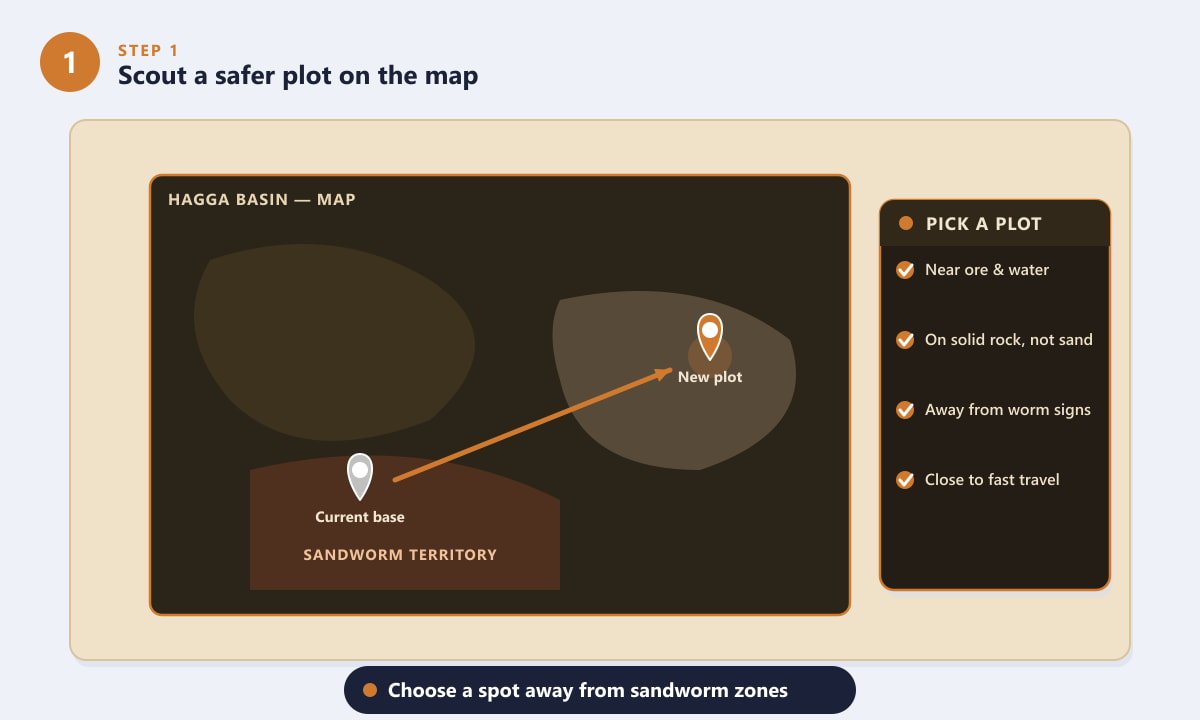 1

STEP 1

Scout a safer plot on the map

HAGGA BASIN — MAP

New plot

Current base

SANDWORM TERRITORY

PICK A PLOT

Near ore & water

On solid rock, not sand

Away from worm signs

Close to fast travel

Choose a spot away from sandworm zones